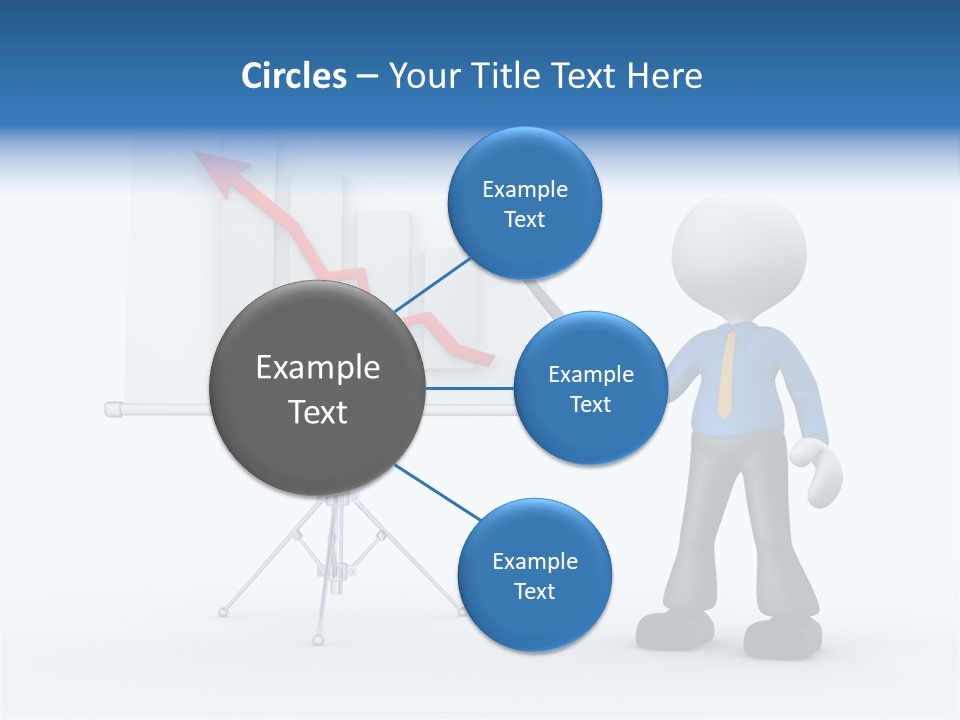 Circles – Your Title Text Here

Example Text

Example Text

Example Text

Example Text